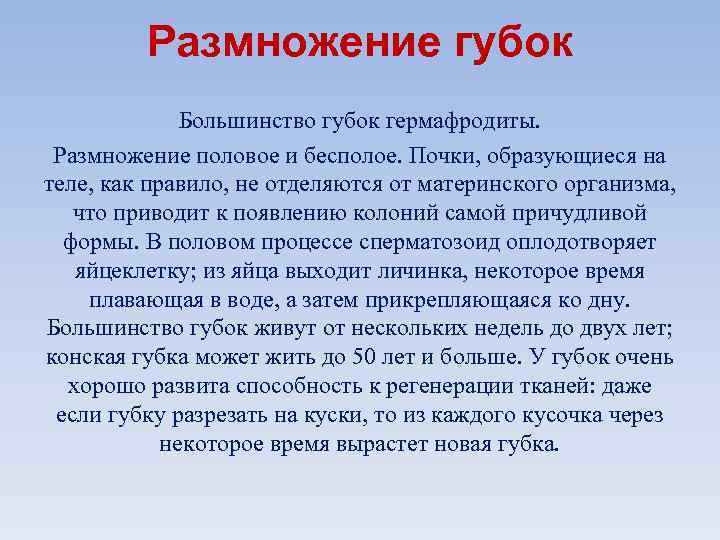 Размножение губок

Большинство губок гермафродиты.

Размножение половое и бесполое. Почки, образующиеся на теле, как правило, не отделяются от материнского организма, что приводит к появлению колоний самой причудливой формы. В половом процессе сперматозоид оплодотворяет яйцеклетку; из яйца выходит личинка, некоторое время плавающая в воде, а затем прикрепляющаяся ко дну. Большинство губок живут от нескольких недель до двух лет; конская губка может жить до 50 лет и больше. У губок очень хорошо развита способность к регенерации тканей: даже если губку разрезать на куски, то из каждого кусочка через некоторое время вырастет новая губка.